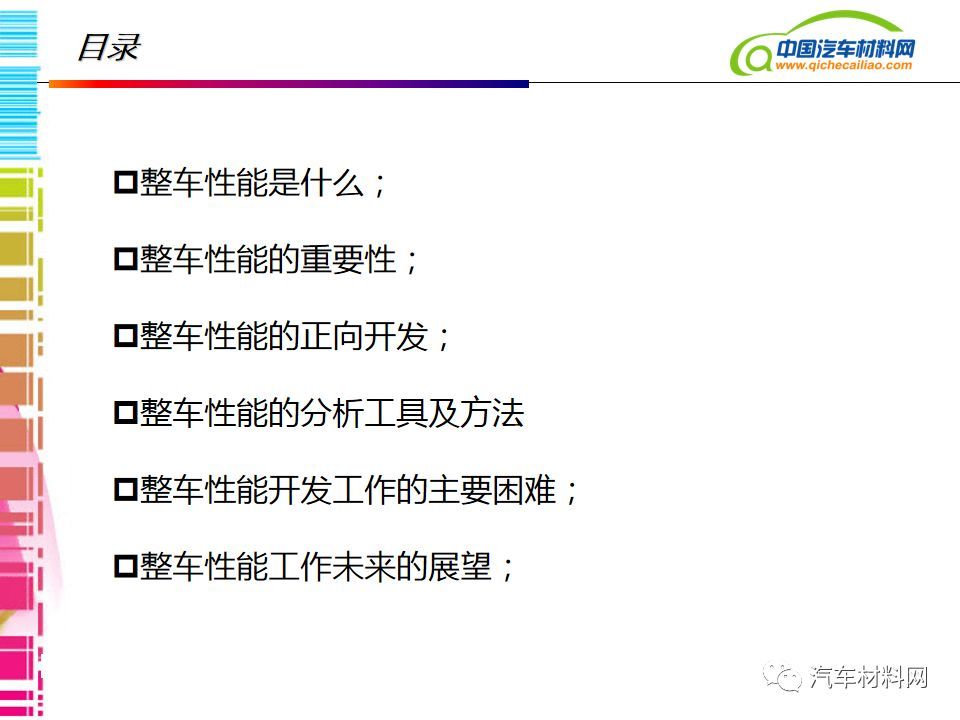 目录

中国汽车材料网
www.qichecailiao.com

整车性能是什么；

整车性能的重要性；

整车性能的正向开发；

整车性能的分析工具及方法

整车性能开发工作的主要困难；

整车性能工作未来的展望；

汽车材料网